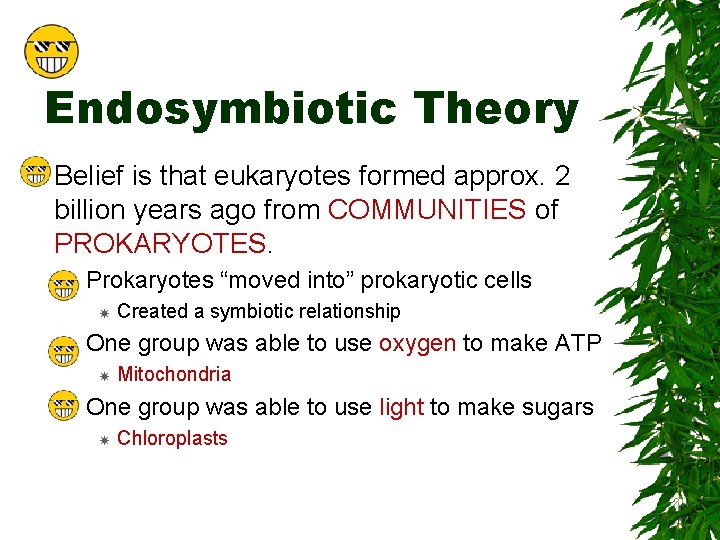 Endosymbiotic Theory

Belief is that eukaryotes formed approx. 2 billion years ago from COMMUNITIES of PROKARYOTES.

Prokaryotes “moved into” prokaryotic cells

Created a symbiotic relationship

One group was able to use oxygen to make ATP

Mitochondria

One group was able to use light to make sugars

Chloroplasts